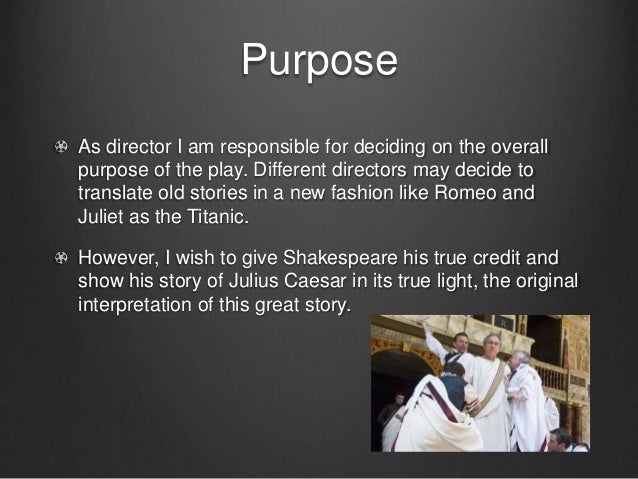 Purpose

As director I am responsible for deciding on the overall purpose of the play. Different directors may decide to translate old stories in a new fashion like Romeo and Juliet as the Titanic.

However, I wish to give Shakespeare his true credit and show his story of Julius Caesar in its true light, the original interpretation of this great story.